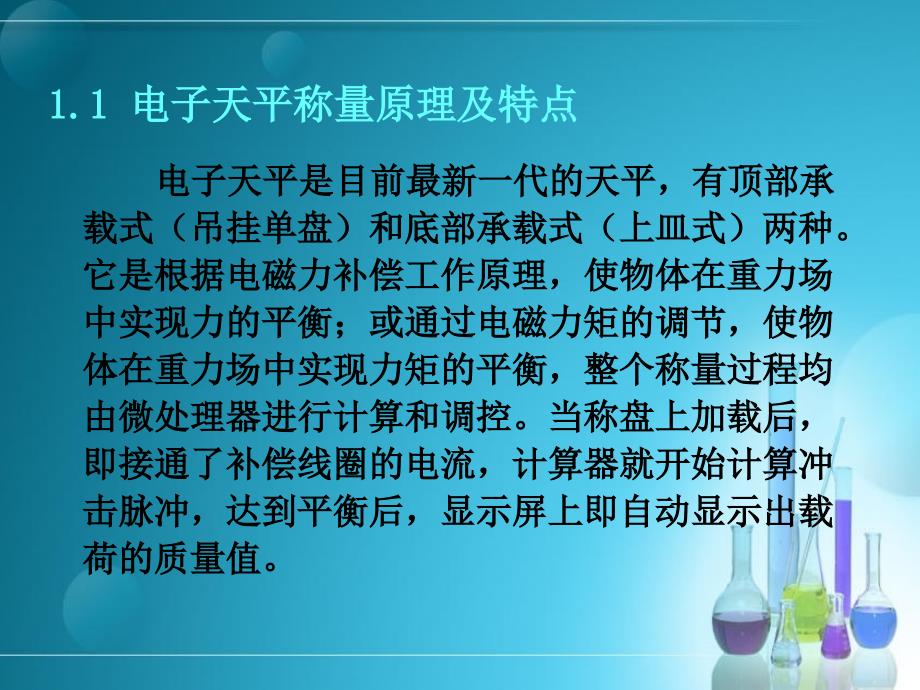 1.1 电子天平称量原理及特点

电子天平是目前最新一代的天平，有顶部承载式（吊挂单盘）和底部承载式（上皿式）两种。它是根据电磁力补偿工作原理，使物体在重力场中实现力的平衡；或通过电磁力矩的调节，使物体在重力场中实现力矩的平衡，整个称量过程均由微处理器进行计算和调控。当称盘上加载后，即接通了补偿线圈的电流，计算器就开始计算冲击脉冲，达到平衡后，显示屏上即自动显示出载荷的质量值。